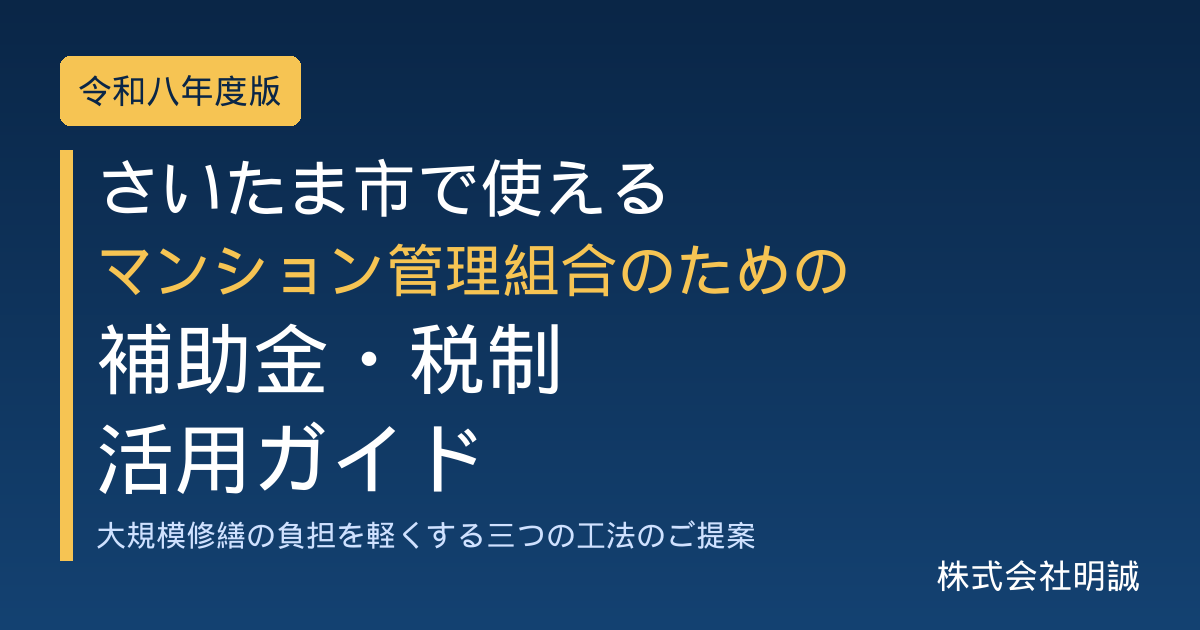 令和八年度版

さいたま市で使える
マンション管理組合のための
補助金・税制
活用ガイド

大規模修繕の負担を軽くする三つの工法のご提案

株式会社明誠